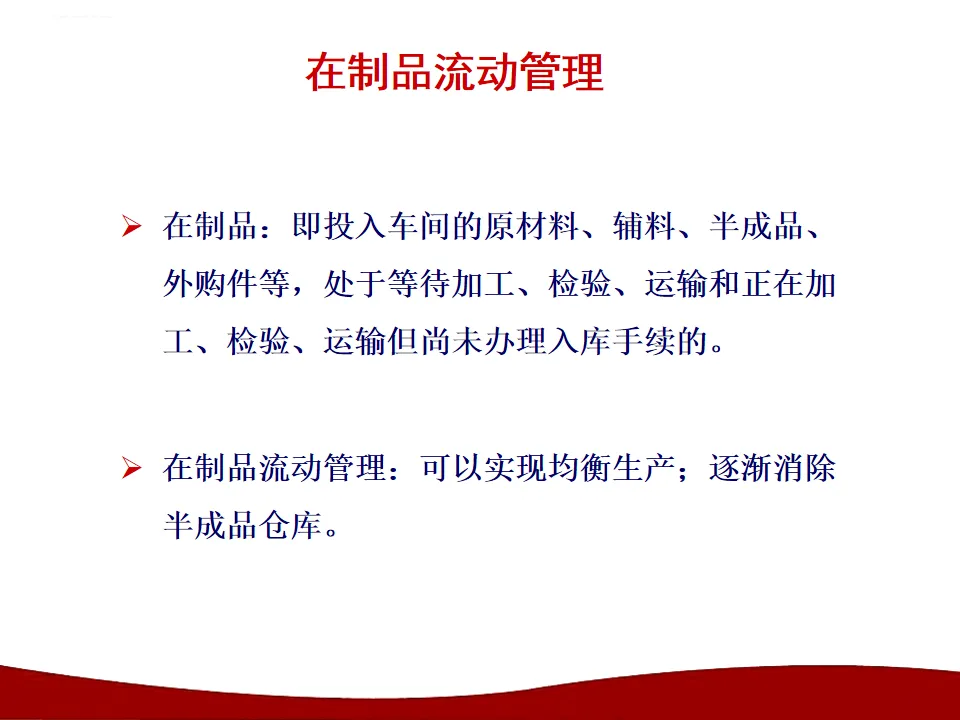 在制品流动管理

➢ 在制品：即投入车间的原材料、辅料、半成品、外购件等，处于等待加工、检验、运输和正在加工、检验、运输但尚未办理入库手续的。

➢ 在制品流动管理：可以实现均衡生产；逐渐消除半成品仓库。